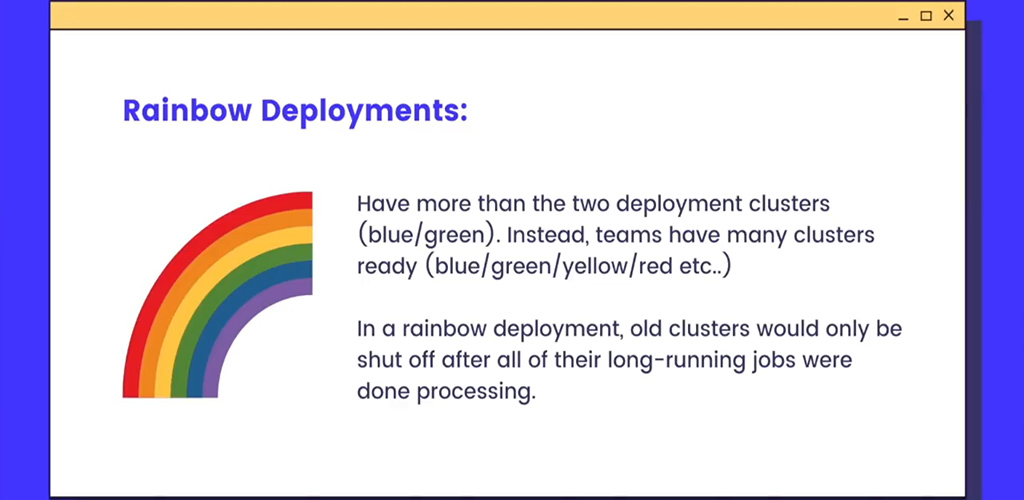 Rainbow Deployments:

Have more than the two deployment clusters (blue/green). Instead, teams have many clusters ready (blue/green/yellow/red etc..)

In a rainbow deployment, old clusters would only be shut off after all of their long-running jobs were done processing.